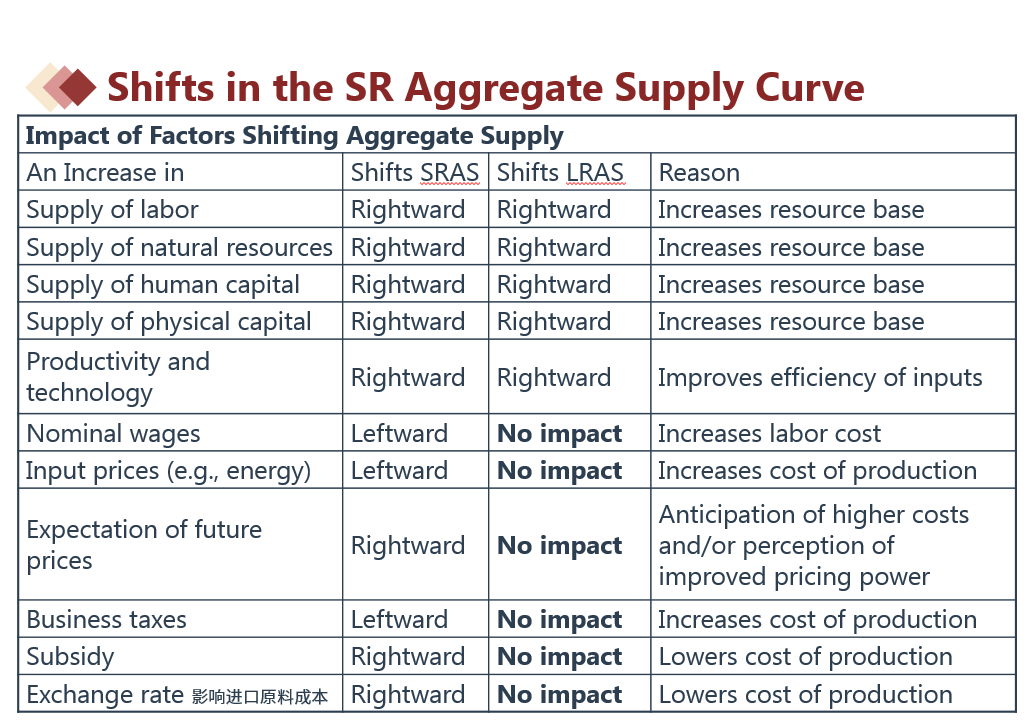 Shifts in the SR Aggregate Supply Curve

| Impact of Factors Shifting Aggregate Supply | | | |
|---|---|---|---|
| An Increase in | Shifts SRAS | Shifts LRAS | Reason |
| Supply of labor | Rightward | Rightward | Increases resource base |
| Supply of natural resources | Rightward | Rightward | Increases resource base |
| Supply of human capital | Rightward | Rightward | Increases resource base |
| Supply of physical capital | Rightward | Rightward | Increases resource base |
| Productivity and technology | Rightward | Rightward | Improves efficiency of inputs |
| Nominal wages | Leftward | **No impact** | Increases labor cost |
| Input prices (e.g., energy) | Leftward | **No impact** | Increases cost of production |
| Expectation of future prices | Rightward | **No impact** | Anticipation of higher costs and/or perception of improved pricing power |
| Business taxes | Leftward | **No impact** | Increases cost of production |
| Subsidy | Rightward | **No impact** | Lowers cost of production |
| Exchange rate 影响进口原料成本 | Rightward | **No impact** | Lowers cost of production |